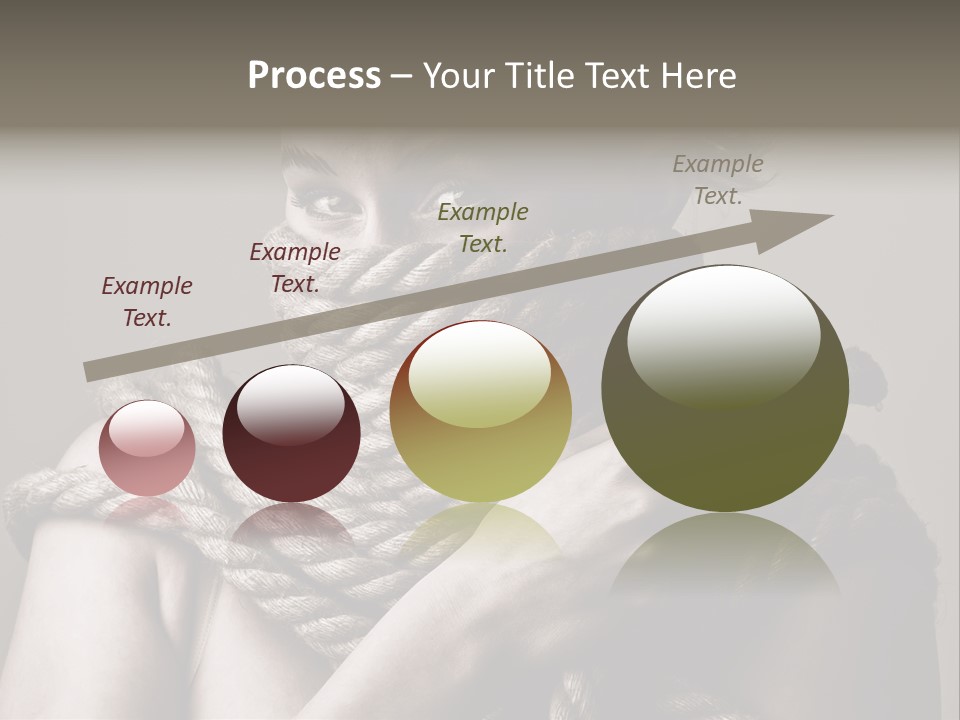 Process – Your Title Text Here

Example Text.

Example Text.

Example Text.

Example Text.